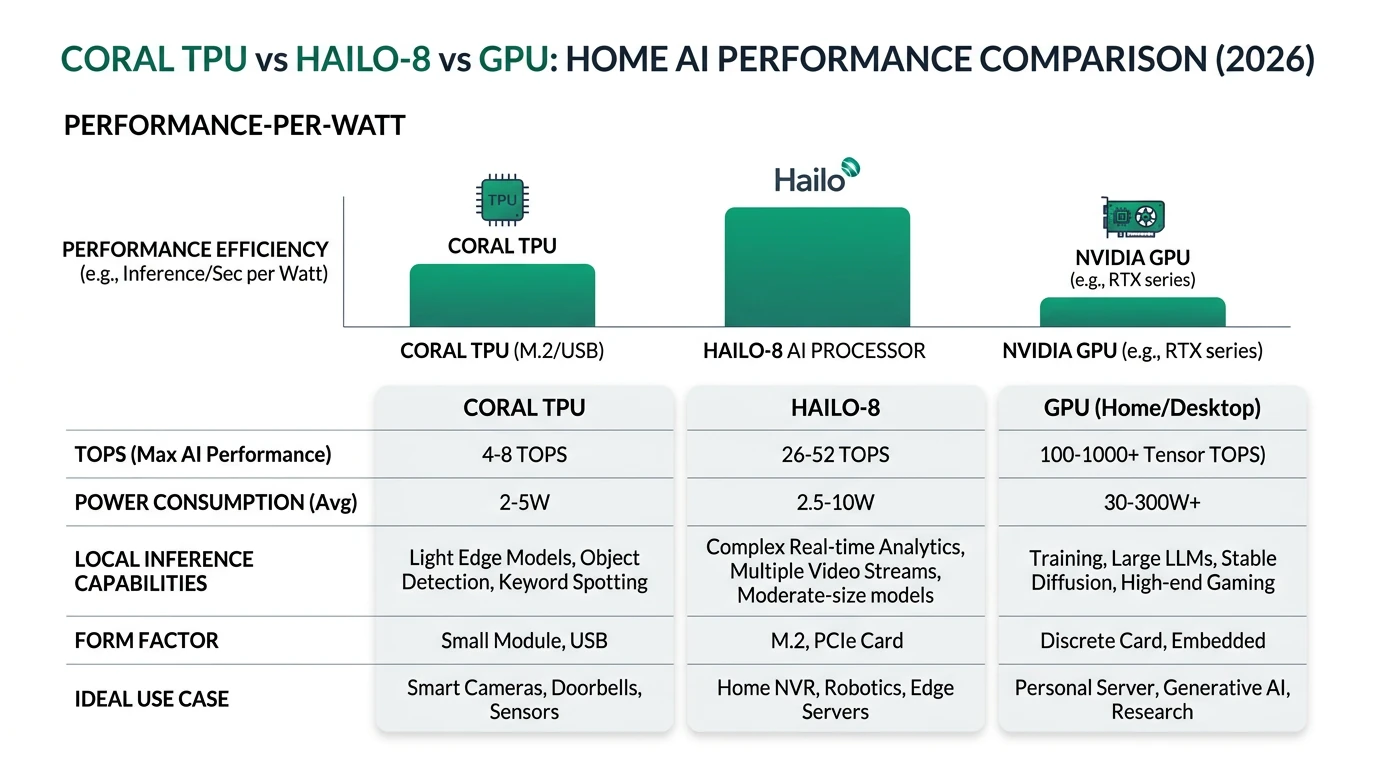 CORAL TPU vs HAILO-8 vs GPU: HOME AI PERFORMANCE COMPARISON (2026)

PERFORMANCE-PER-WATT

PERFORMANCE EFFICIENCY
(e.g., Inference/Sec per Watt)

TPU
CORAL TPU

Hailo

NVIDIA GPU
(e.g., RTX series)

CORAL TPU (M.2/USB)
HAILO-8 AI PROCESSOR
NVIDIA GPU (e.g., RTX series)

| | CORAL TPU | HAILO-8 | GPU (Home/Desktop) |
|---|---|---|---|
| TOPS (Max AI Performance) | 4-8 TOPS | 26-52 TOPS | 100-1000+ Tensor TOPS) |
| POWER CONSUMPTION (Avg) | 2-5W | 2.5-10W | 30-300W+ |
| LOCAL INFERENCE CAPABILITIES | Light Edge Models, Object Detection, Keyword Spotting | Complex Real-time Analytics, Multiple Video Streams, Moderate-size models | Training, Large LLMs, Stable Diffusion, High-end Gaming |
| FORM FACTOR | Small Module, USB | M.2, PCIe Card | Discrete Card, Embedded |
| IDEAL USE CASE | Smart Cameras, Doorbells, Sensors | Home NVR, Robotics, Edge Servers | Personal Server, Generative AI, Research |